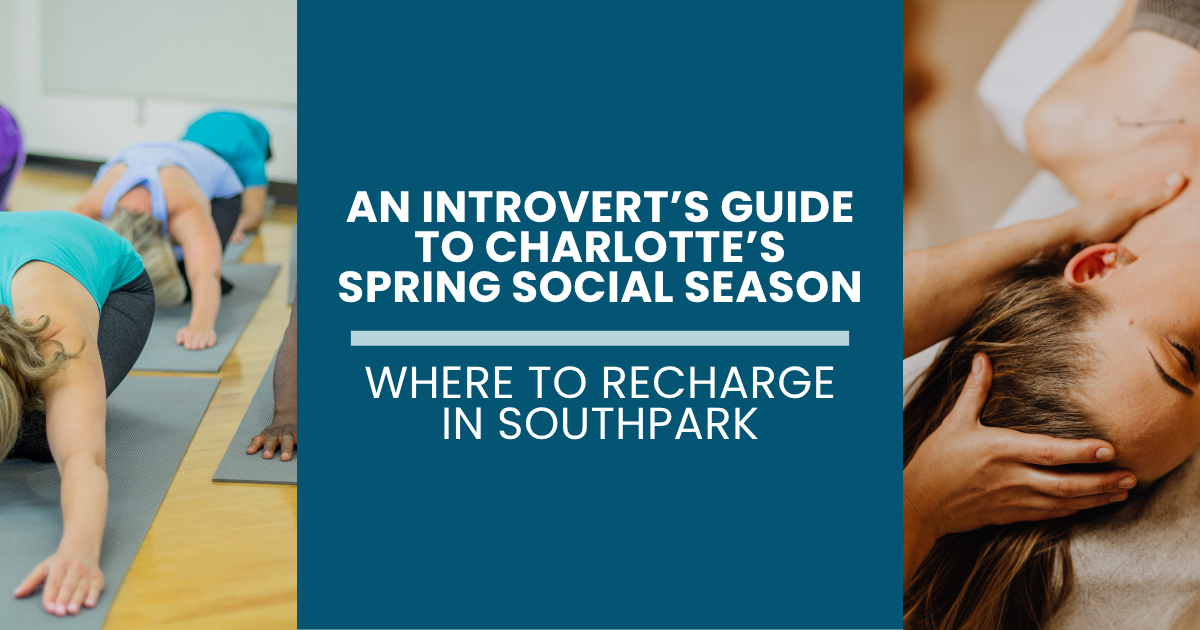 AN INTROVERT'S GUIDE TO CHARLOTTE'S SPRING SOCIAL SEASON

WHERE TO RECHARGE IN SOUTHPARK